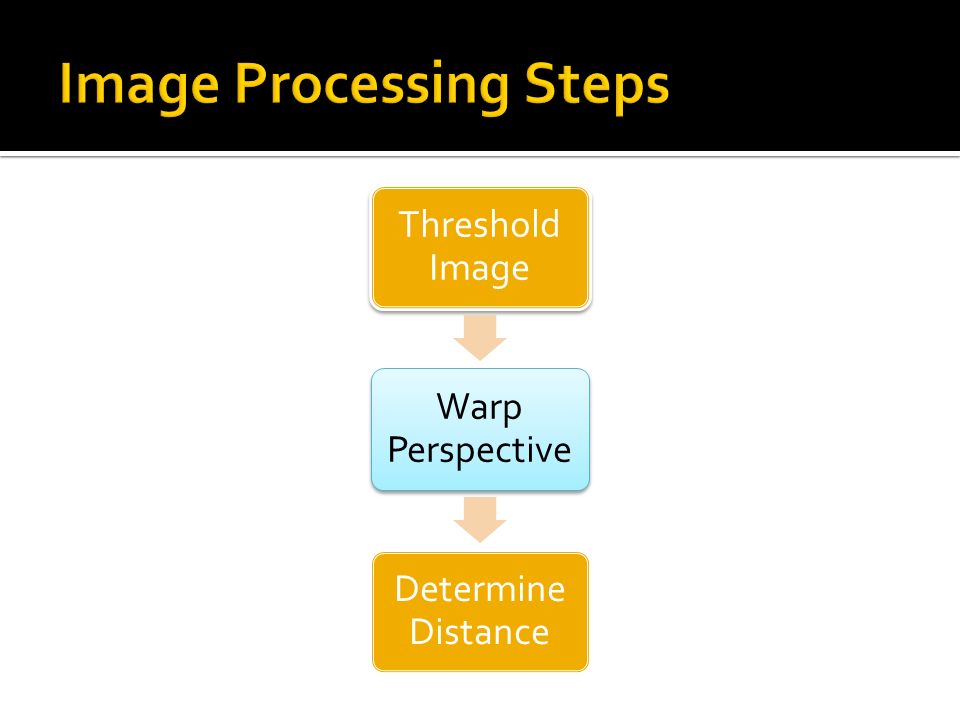 Image Processing Steps

Threshold Image

Warp Perspective

Determine Distance